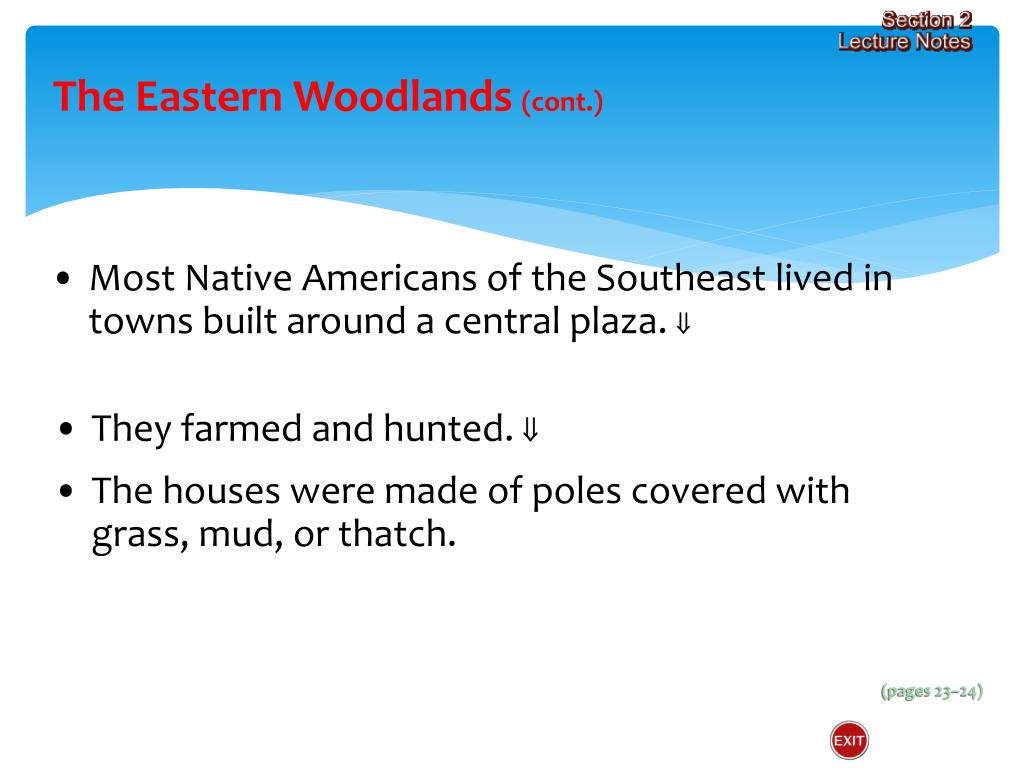 Section 2
Lecture Notes

The Eastern Woodlands (cont.)

• Most Native Americans of the Southeast lived in towns built around a central plaza. ⇓

• They farmed and hunted. ⇓

• The houses were made of poles covered with grass, mud, or thatch.

(pages 23–24)

EXIT